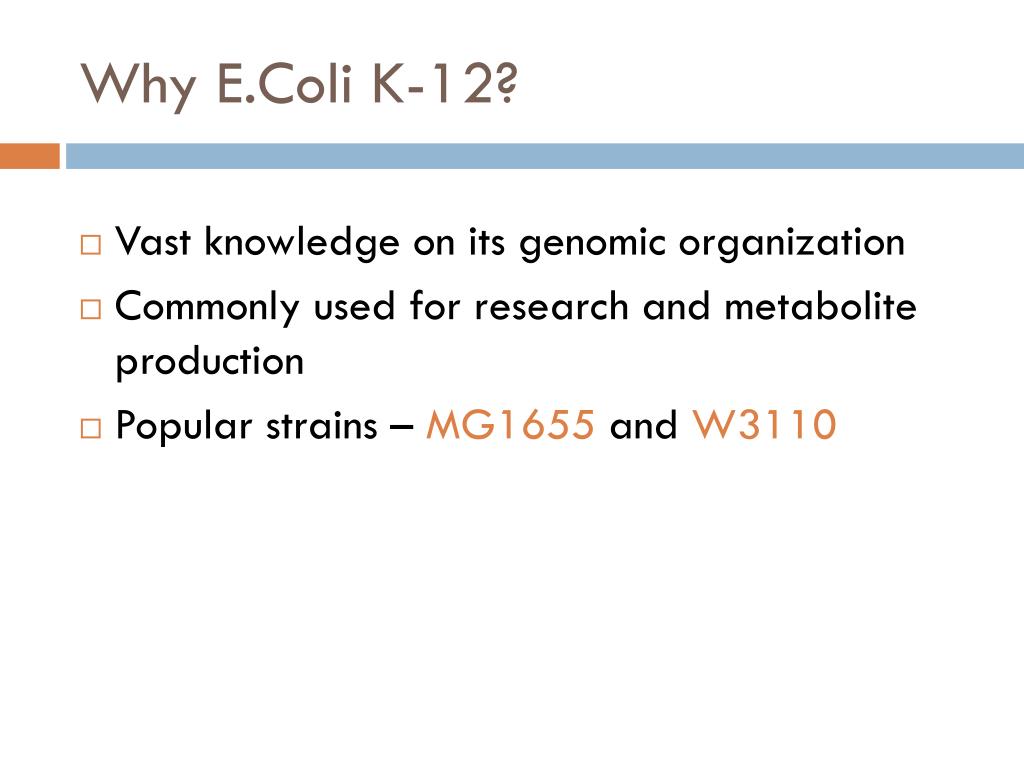 Why E.Coli K-12?

□ Vast knowledge on its genomic organization
□ Commonly used for research and metabolite production
□ Popular strains – MG1655 and W3110